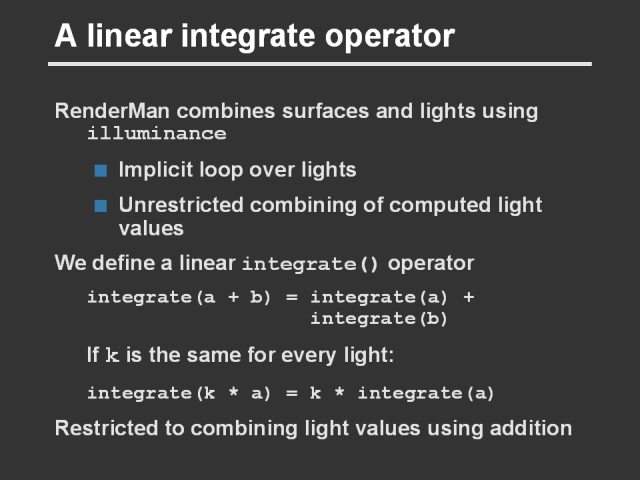 A linear integrate operator

RenderMan combines surfaces and lights using illuminance

Implicit loop over lights

Unrestricted combining of computed light values

We define a linear integrate() operator

integrate(a + b) = integrate(a) + integrate(b)

If k is the same for every light:

integrate(k * a) = k * integrate(a)

Restricted to combining light values using addition